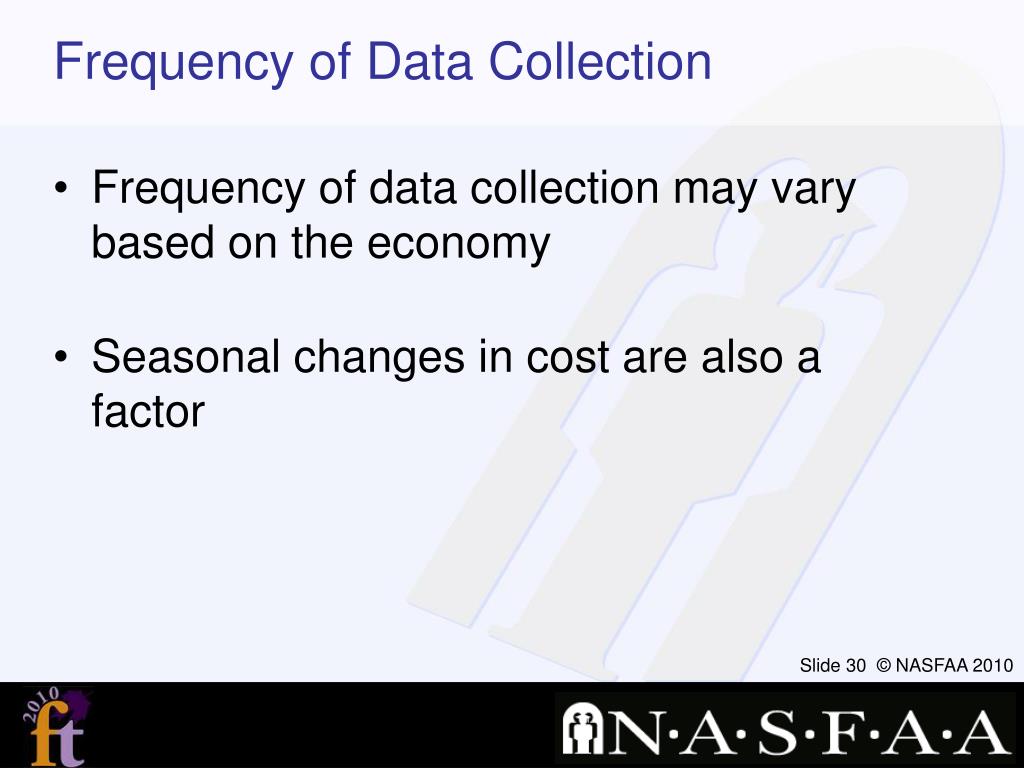 Frequency of Data Collection

• Frequency of data collection may vary based on the economy

• Seasonal changes in cost are also a factor

Slide 30 © NASFAA 2010

2010 ft

N·A·S·F·A·A